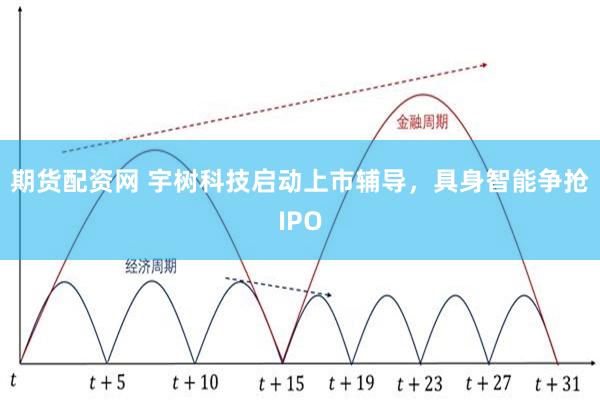 金融周期

期货配资网 宇树科技启动上市辅导，具身智能争抢IPO

经济周期

$t$ $t+5$ $t+10$ $t+15$ $t+19$ $t+23$ $t+27$ $t+31$